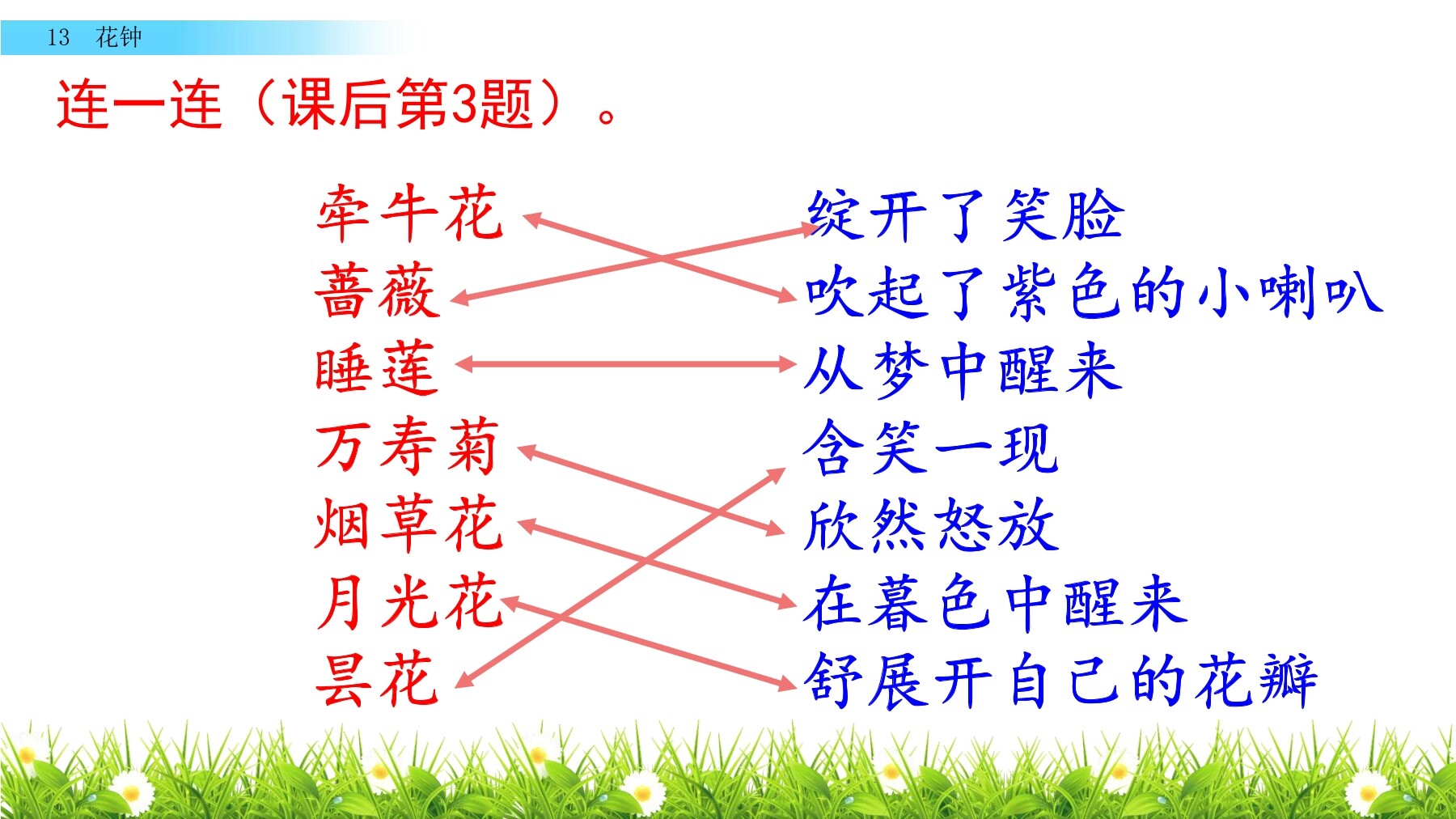 13 花钟

连一连（课后第3题）。

牵牛花
蔷薇
睡莲
万寿菊
烟草花
月光花
昙花

绽开了笑脸
吹起了紫色的小喇叭
从梦中醒来
含笑一现
欣然怒放
在暮色中醒来
舒展开自己的花瓣